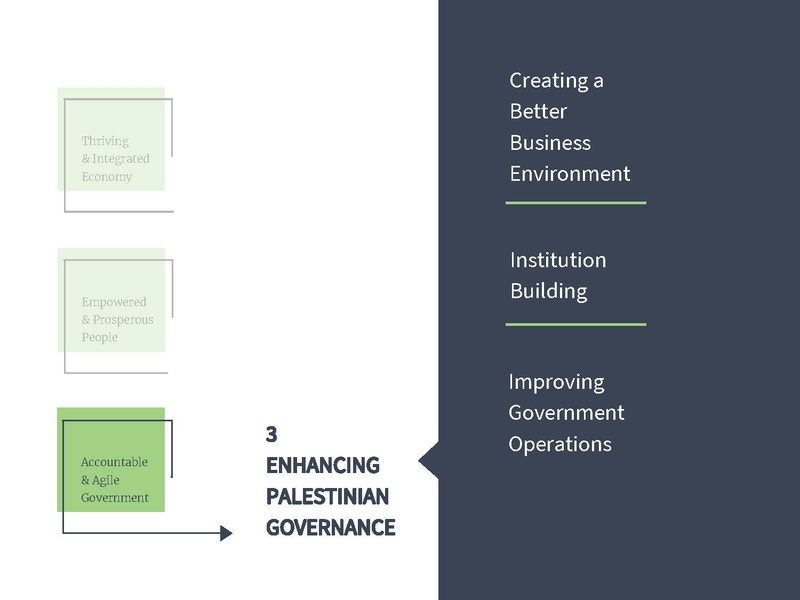 Thriving & Integrated Economy

Empowered & Prosperous People

Accountable & Agile Government

3
ENHANCING PALESTINIAN GOVERNANCE

Creating a Better Business Environment

Institution Building

Improving Government Operations